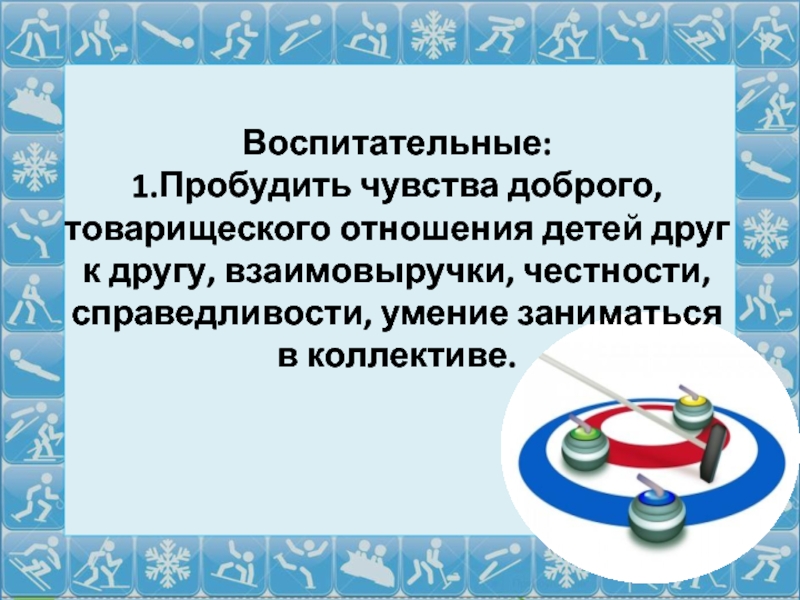 Воспитательные:
1.Пробудить чувства доброго, товарищеского отношения детей друг к другу, взаимовыручки, честности, справедливости, умение заниматься в коллективе.